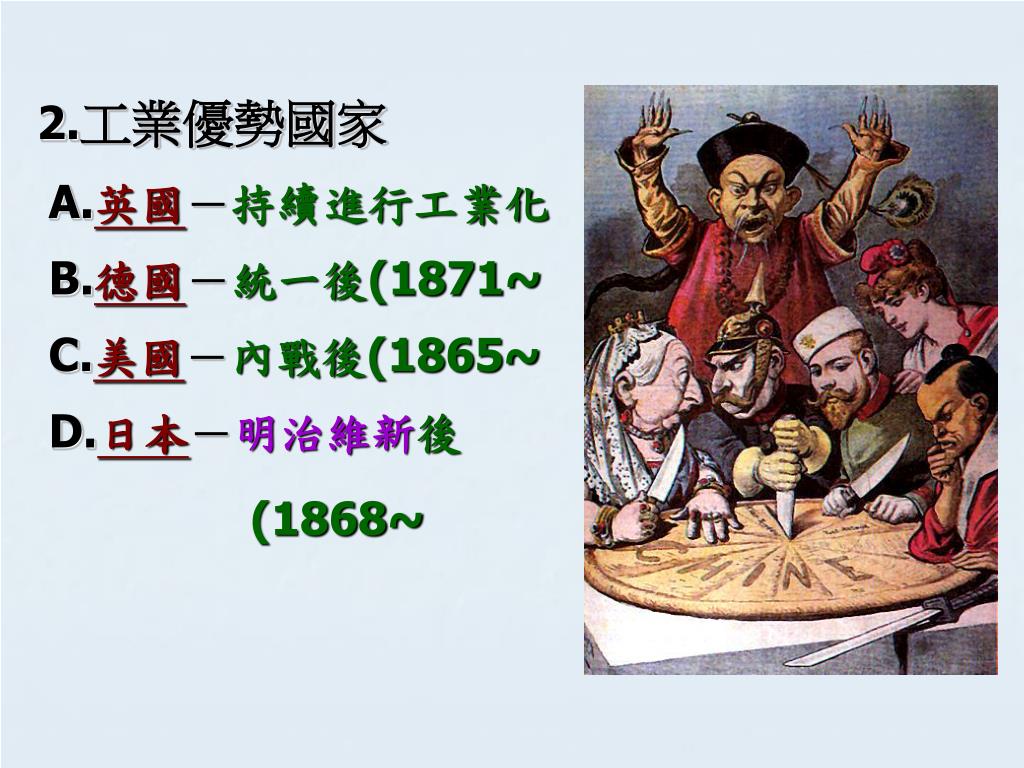 2.工業優勢國家

A.英國－持續進行工業化

B.德國－統一後(1871~

C.美國－內戰後(1865~

D.日本－明治維新後

(1868~

CHINE